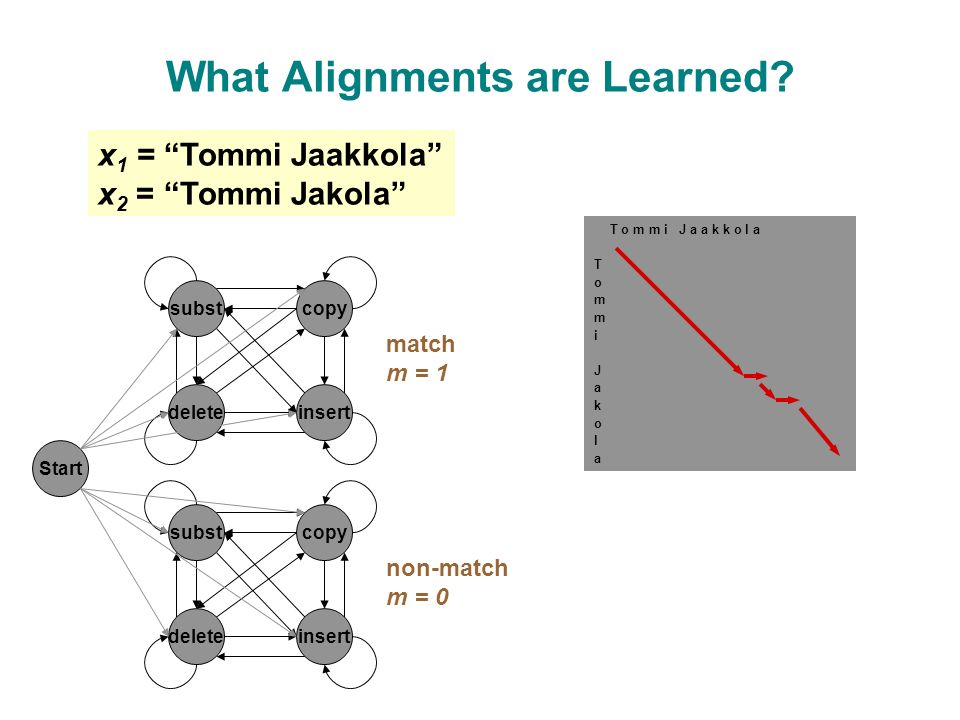 What Alignments are Learned?

$x_1$ = “Tommi Jaakkola”
$x_2$ = “Tommi Jakola”

subst
copy
delete
insert

match
$m = 1$

Start

subst
copy
delete
insert

non-match
$m = 0$

T o m m i   J a a k k o l a

T
o
m
m
i

J
a
k
o
l
a